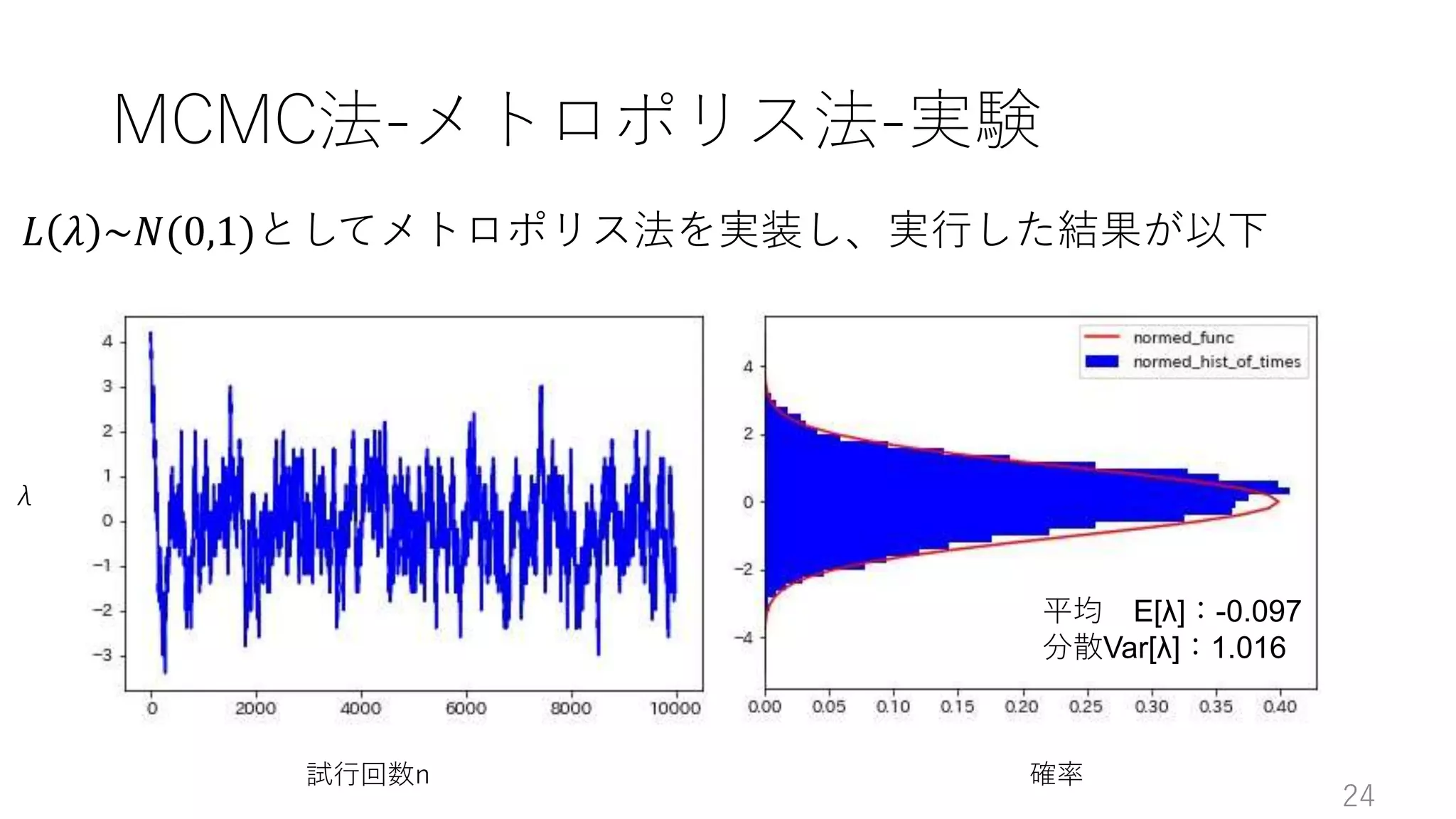 MCMC法-メトロポリス法-実験

$L(\lambda) \sim N(0,1)$としてメトロポリス法を実装し、実行した結果が以下

$\lambda$

4
3
2
1
0
−1
−2
−3

0 2000 4000 6000 8000 10000

試行回数n

normed_func
normed_hist_of_times

4
2
0
−2
−4

平均　E[λ]：-0.097
分散Var[λ]：1.016

0.00 0.05 0.10 0.15 0.20 0.25 0.30 0.35 0.40

確率

24